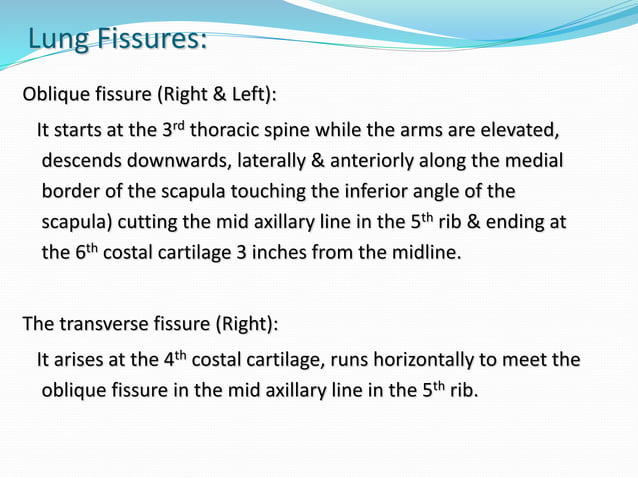 Lung Fissures:

Oblique fissure (Right & Left):

It starts at the 3$^{rd}$ thoracic spine while the arms are elevated, descends downwards, laterally & anteriorly along the medial border of the scapula touching the inferior angle of the scapula) cutting the mid axillary line in the 5$^{th}$ rib & ending at the 6$^{th}$ costal cartilage 3 inches from the midline.

The transverse fissure (Right):

It arises at the 4$^{th}$ costal cartilage, runs horizontally to meet the oblique fissure in the mid axillary line in the 5$^{th}$ rib.